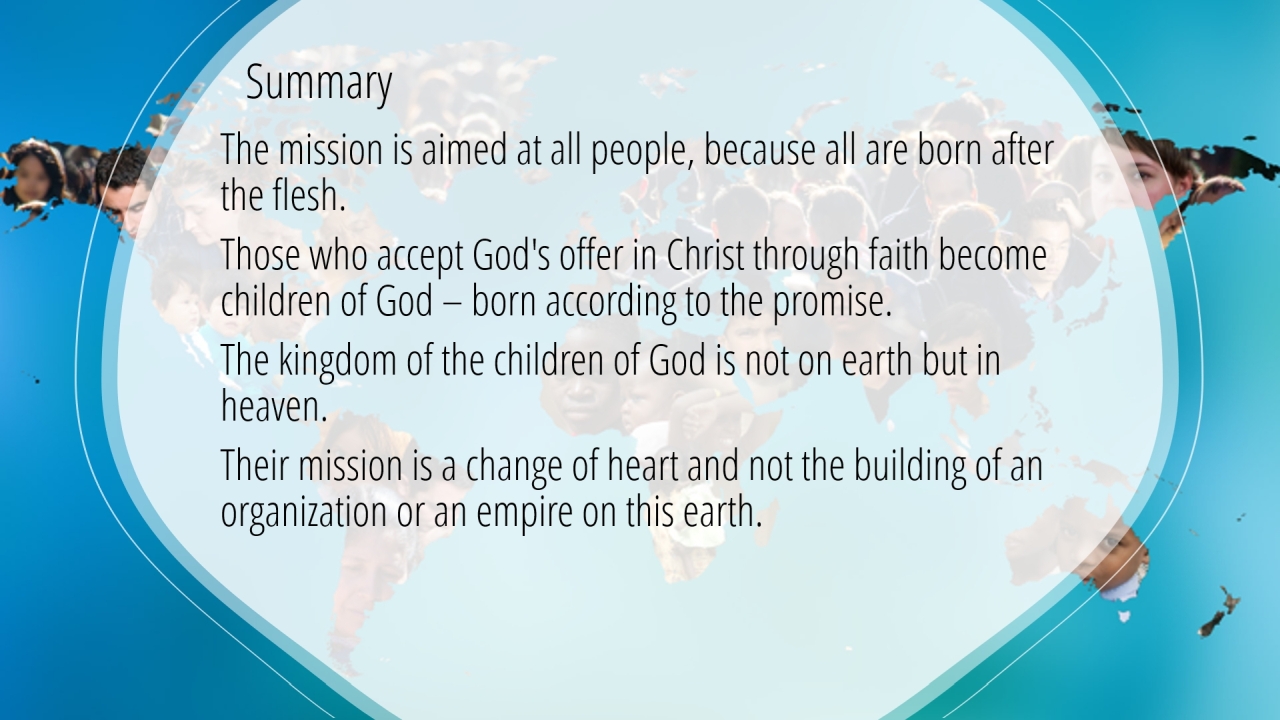 Summary

The mission is aimed at all people, because all are born after the flesh.

Those who accept God's offer in Christ through faith become children of God – born according to the promise.

The kingdom of the children of God is not on earth but in heaven.

Their mission is a change of heart and not the building of an organization or an empire on this earth.